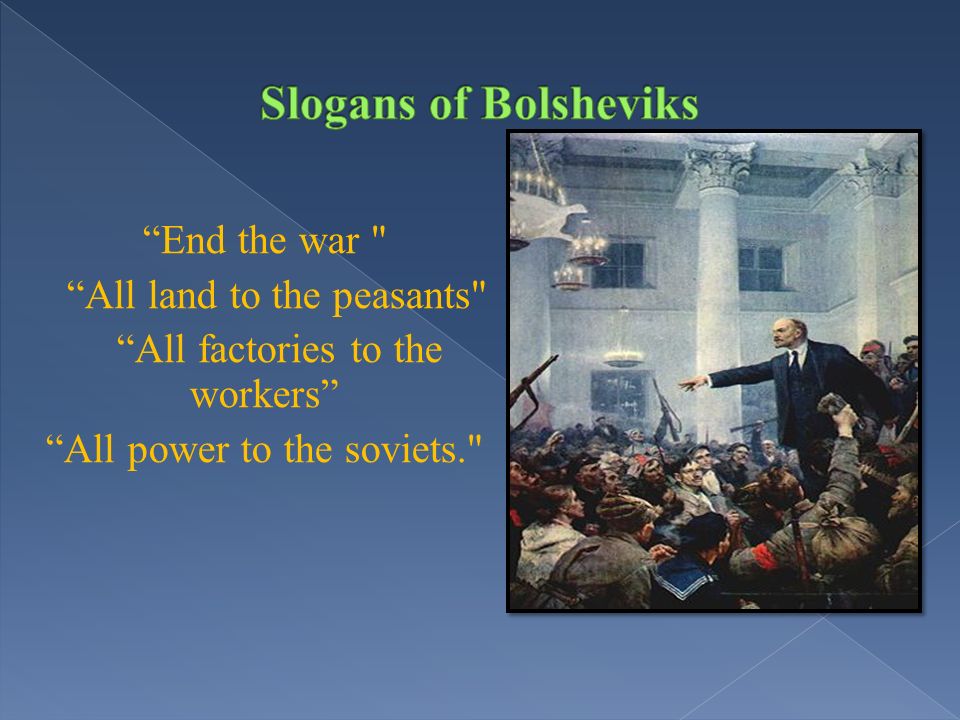 Slogans of Bolsheviks

“End the war "

“All land to the peasants"

“All factories to the workers”

“All power to the soviets."